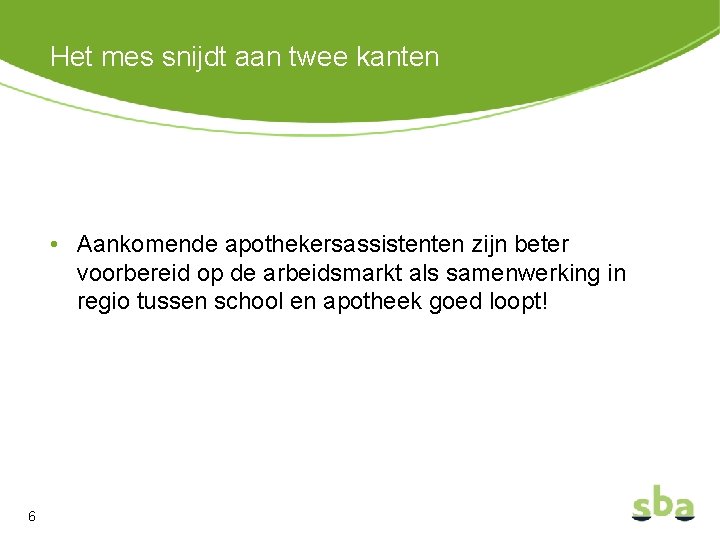 Het mes snijdt aan twee kanten

• Aankomende apothekersassistenten zijn beter voorbereid op de arbeidsmarkt als samenwerking in regio tussen school en apotheek goed loopt!

6

sba